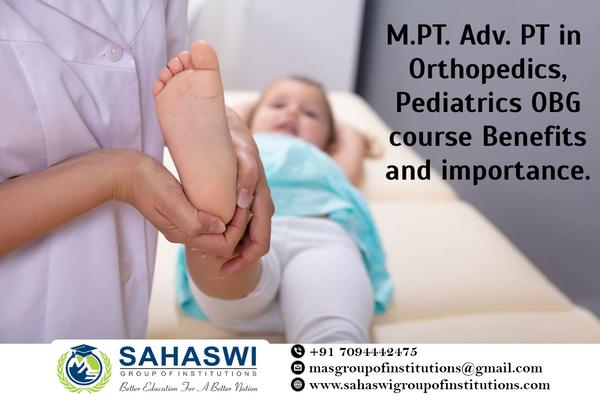 M.PT. Adv. PT in Orthopedics, Pediatrics OBG course Benefits and importance.

SAHASWI
GROUP OF INSTITUTIONS
Better Education For A Better Nation

+91 7094442475
masgroupofinstitutions@gmail.com
www.sahaswigroupofinstitutions.com